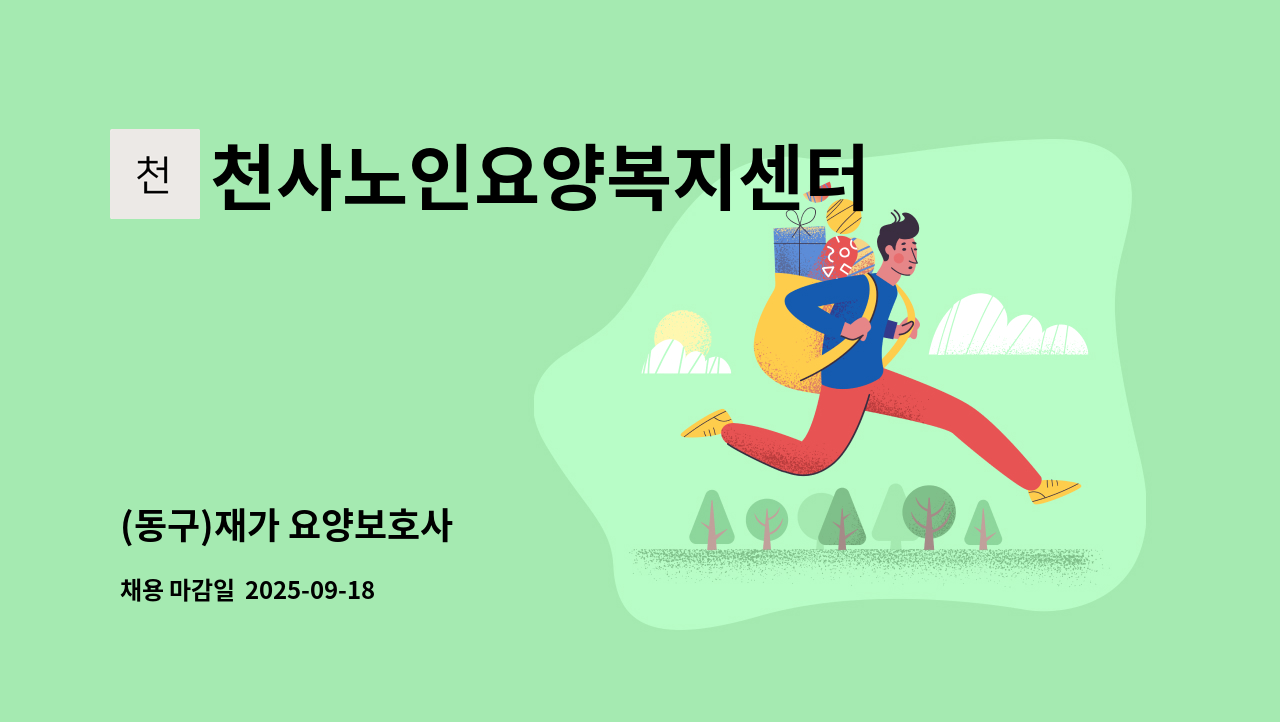 천

천사노인요양복지센터

(동구)재가 요양보호사

채용 마감일 2025-09-18